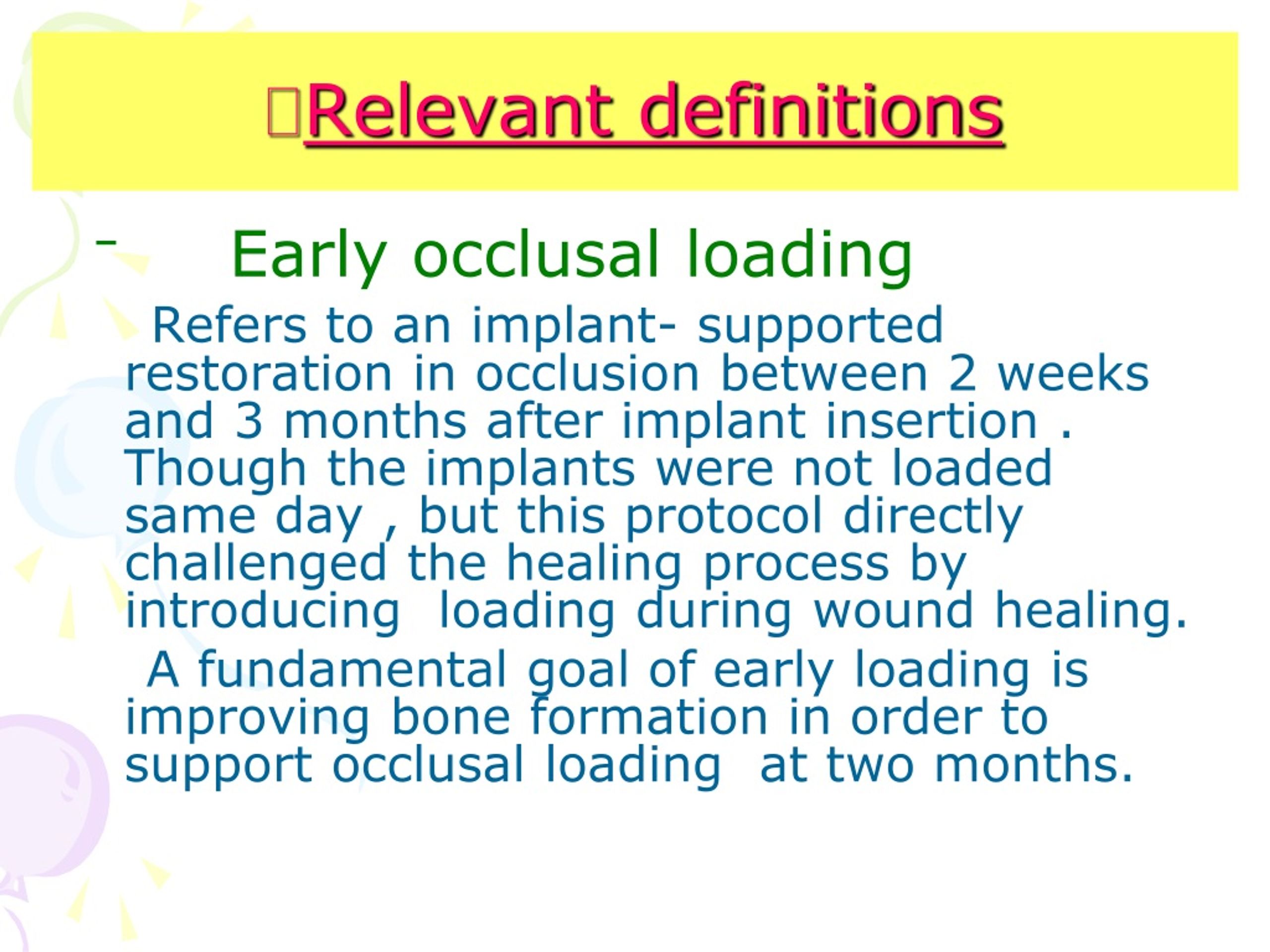 Relevant definitions

– Early occlusal loading

Refers to an implant- supported restoration in occlusion between 2 weeks and 3 months after implant insertion . Though the implants were not loaded same day , but this protocol directly challenged the healing process by introducing loading during wound healing.

A fundamental goal of early loading is improving bone formation in order to support occlusal loading at two months.